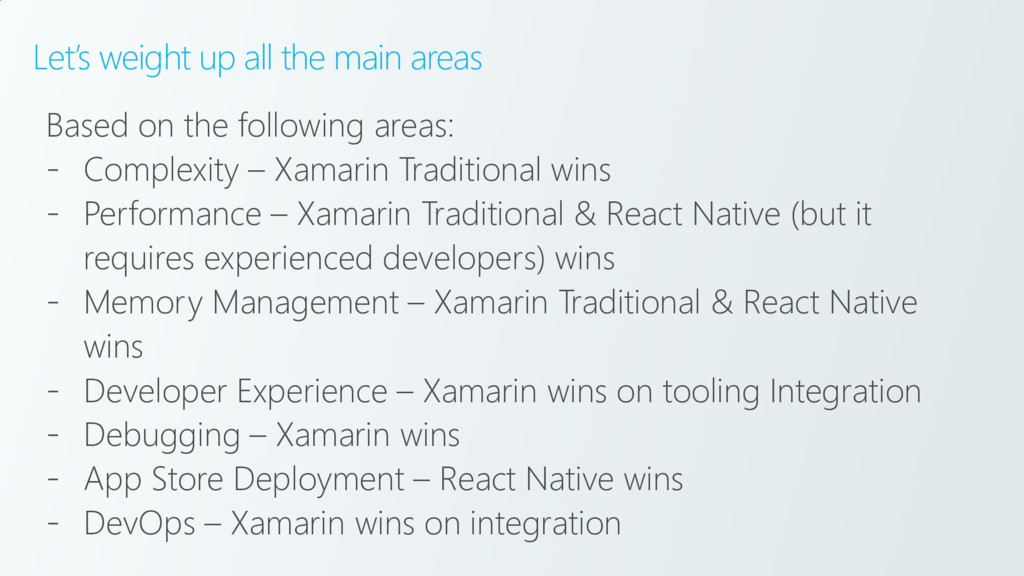 Let's weight up all the main areas

Based on the following areas:
- Complexity – Xamarin Traditional wins
- Performance – Xamarin Traditional & React Native (but it requires experienced developers) wins
- Memory Management – Xamarin Traditional & React Native wins
- Developer Experience – Xamarin wins on tooling Integration
- Debugging – Xamarin wins
- App Store Deployment – React Native wins
- DevOps – Xamarin wins on integration